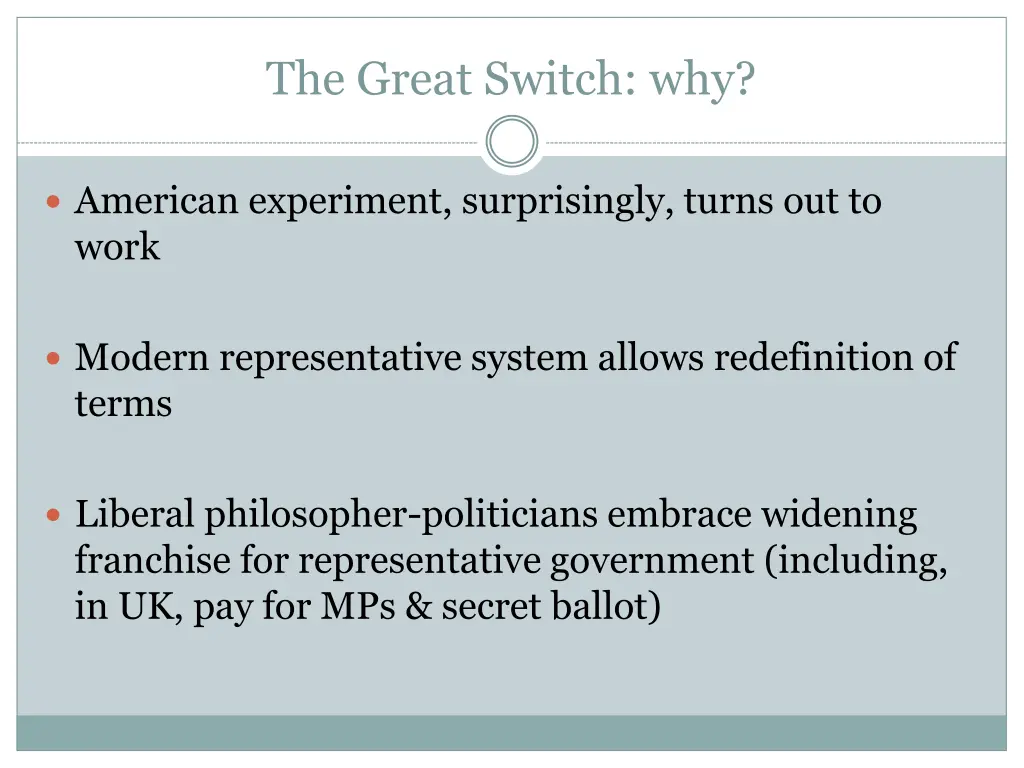 The Great Switch: why?

American experiment, surprisingly, turns out to work

Modern representative system allows redefinition of terms

Liberal philosopher-politicians embrace widening franchise for representative government (including, in UK, pay for MPs & secret ballot)